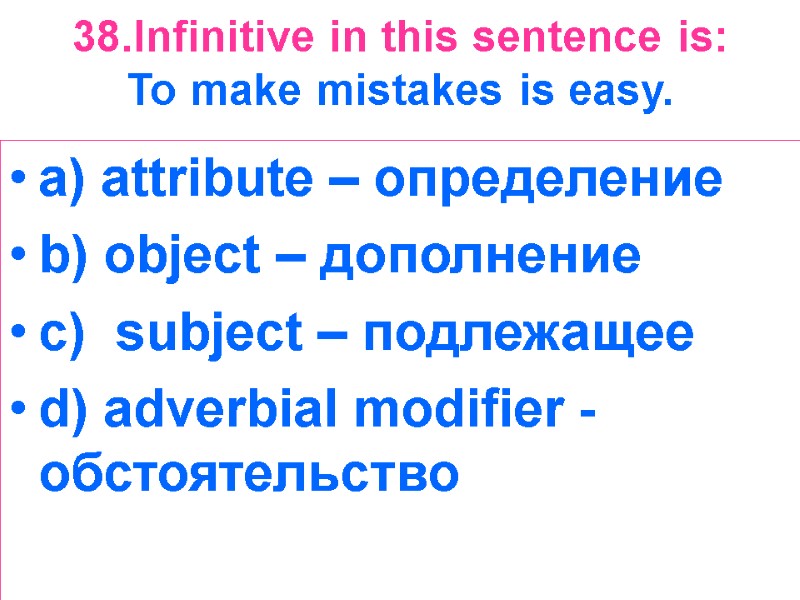 38.Infinitive in this sentence is:
To make mistakes is easy.

• a) attribute – определение
• b) object – дополнение
• c) subject – подлежащее
• d) adverbial modifier - обстоятельство